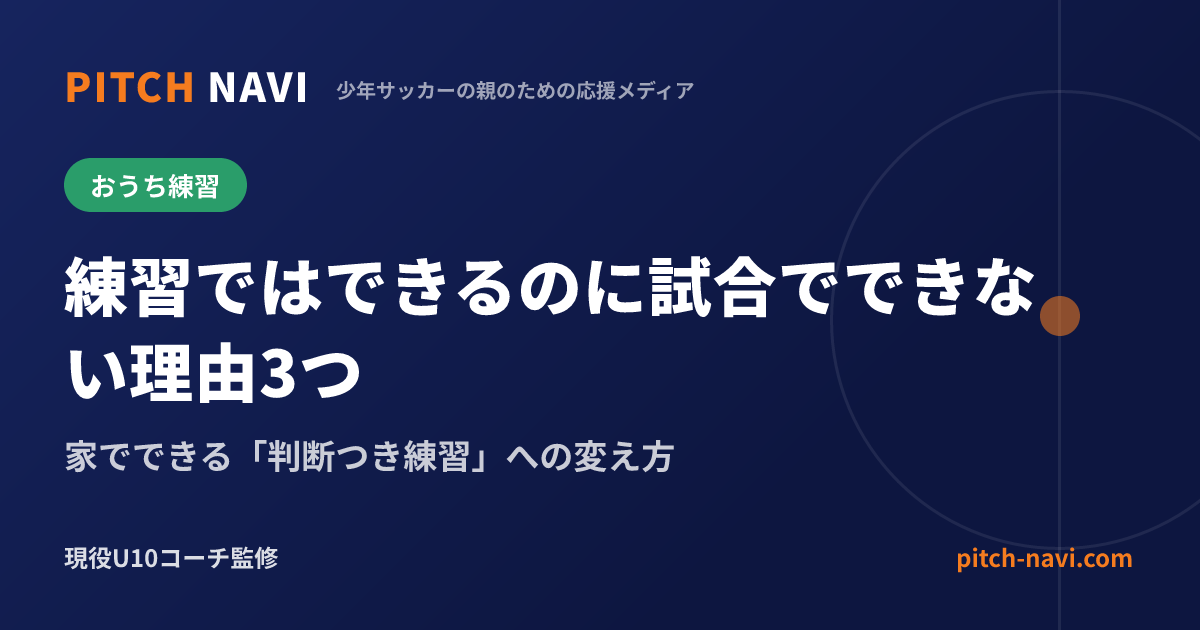 PITCH NAVI 少年サッカーの親のための応援メディア

おうち練習

練習ではできるのに試合でできない理由3つ

家でできる「判断つき練習」への変え方

現役U10コーチ監修

pitch-navi.com